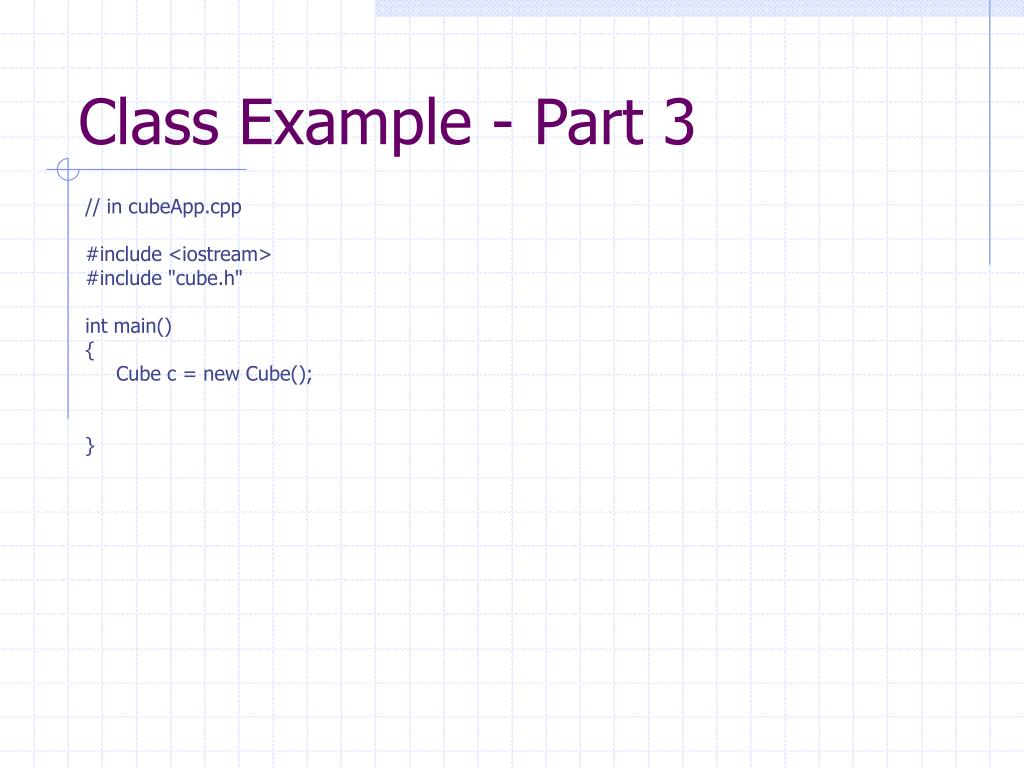 Class Example - Part 3

// in cubeApp.cpp

#include <iostream>
#include "cube.h"

int main()
{
    Cube c = new Cube();


}